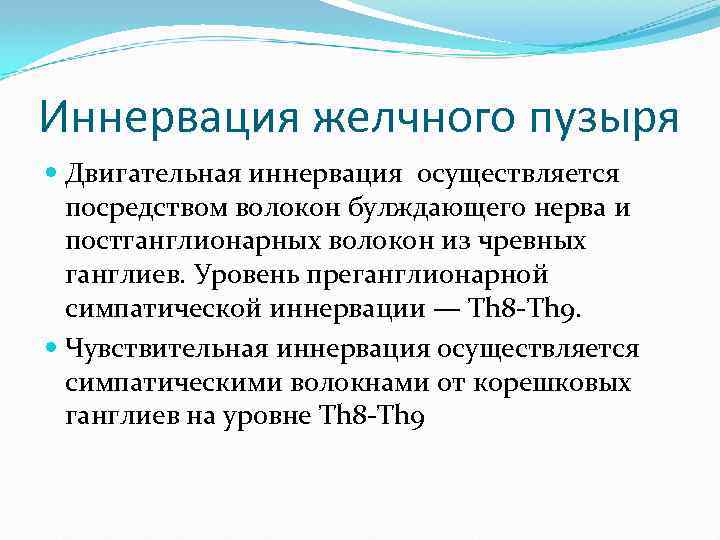 Иннервация желчного пузыря

Двигательная иннервация  осуществляется посредством волокон булждающего нерва и постганглионарных волокон из чревных ганглиев. Уровень преганглионарной симпатической иннервации — Th8-Th9.

Чувствительная иннервация осуществляется симпатическими волокнами от корешковых ганглиев на уровне Th8-Th9